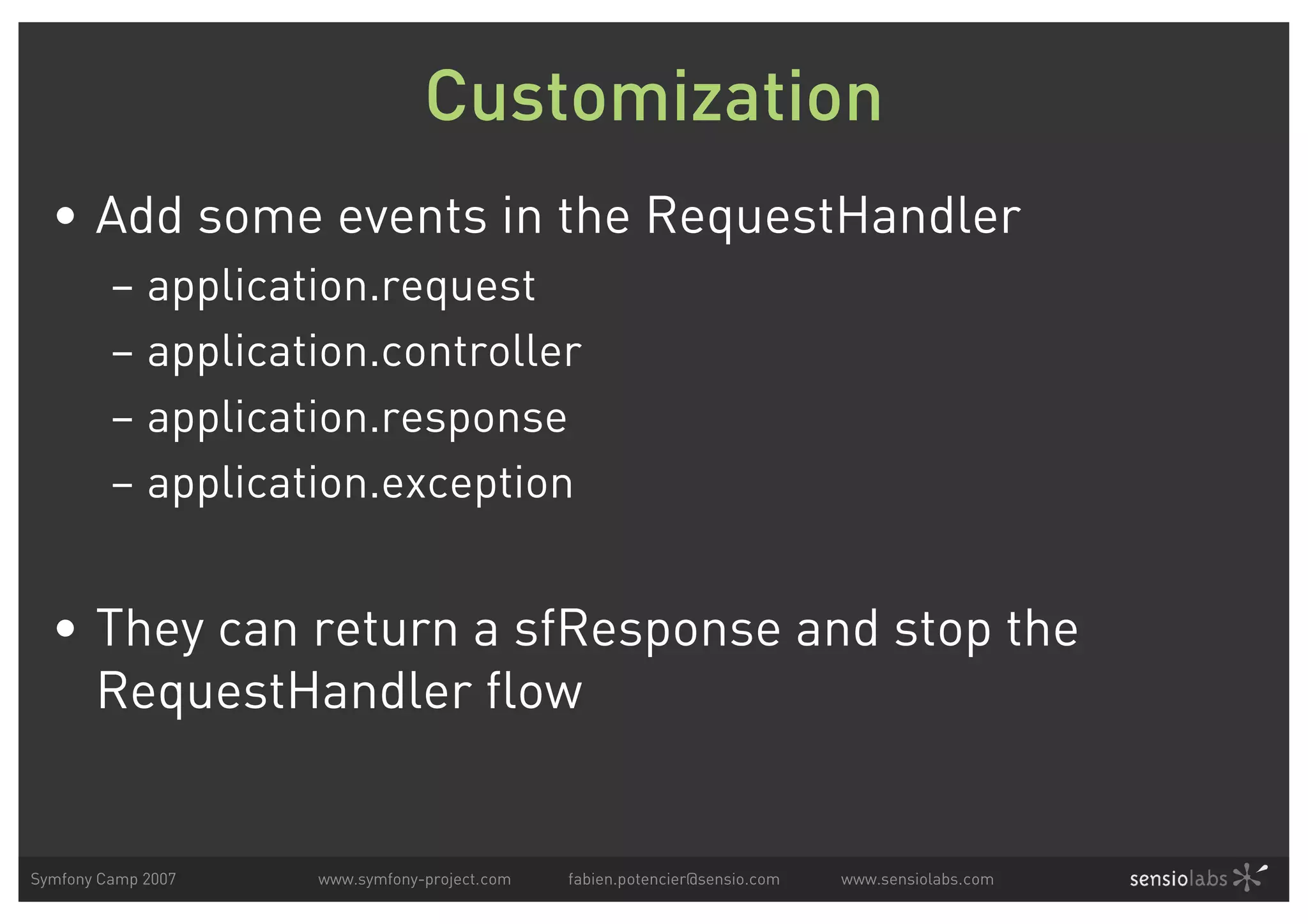 Customization

• Add some events in the RequestHandler
  – application.request
  – application.controller
  – application.response
  – application.exception

• They can return a sfResponse and stop the RequestHandler flow

Symfony Camp 2007 www.symfony-project.com fabien.potencier@sensio.com www.sensiolabs.com sensiolabs